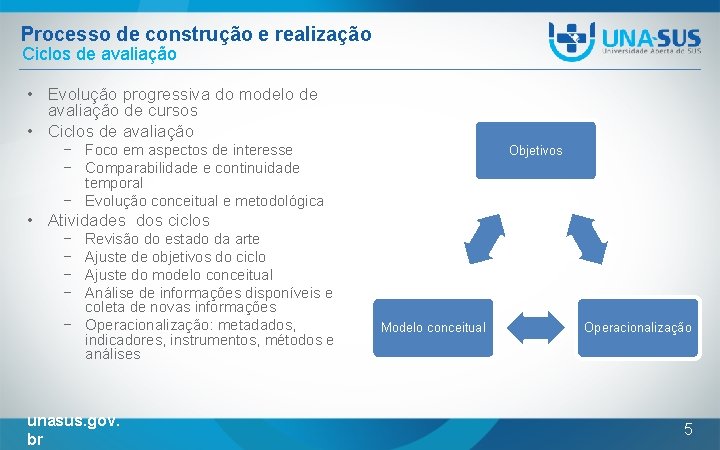 Processo de construção e realização
Ciclos de avaliação

UNA-SUS
Universidade Aberta do SUS

• Evolução progressiva do modelo de avaliação de cursos
• Ciclos de avaliação
 − Foco em aspectos de interesse
 − Comparabilidade e continuidade temporal
 − Evolução conceitual e metodológica
• Atividades dos ciclos
 − Revisão do estado da arte
 − Ajuste de objetivos do ciclo
 − Ajuste do modelo conceitual
 − Análise de informações disponíveis e coleta de novas informações
 − Operacionalização: metadados, indicadores, instrumentos, métodos e análises

Objetivos

Modelo conceitual

Operacionalização

unasus.gov.br

5